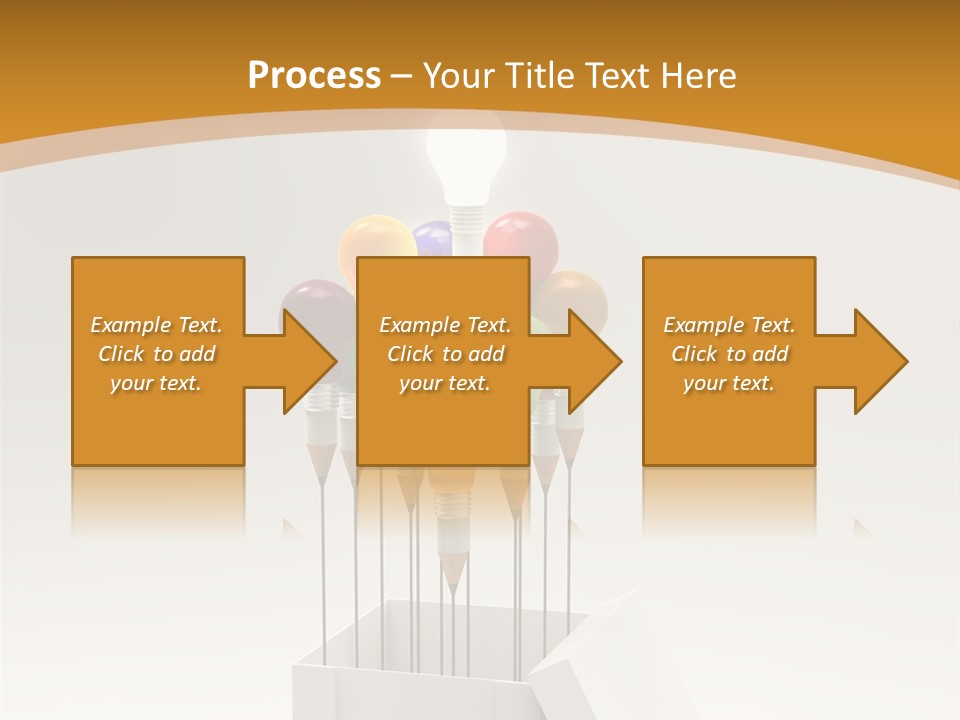 Process – Your Title Text Here

Example Text. Click to add your text.

Example Text. Click to add your text.

Example Text. Click to add your text.